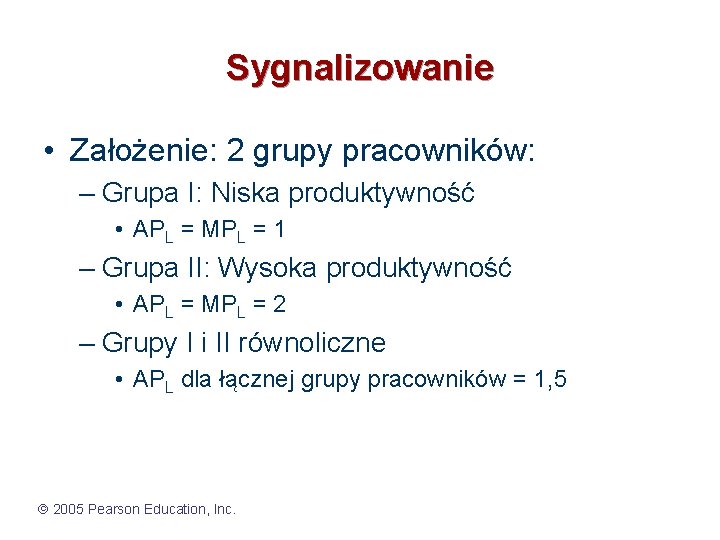 Sygnalizowanie

• Założenie: 2 grupy pracowników:
– Grupa I: Niska produktywność
• $AP_L = MP_L = 1$
– Grupa II: Wysoka produktywność
• $AP_L = MP_L = 2$
– Grupy I i II równoliczne
• $AP_L$ dla łącznej grupy pracowników = 1,5

© 2005 Pearson Education, Inc.